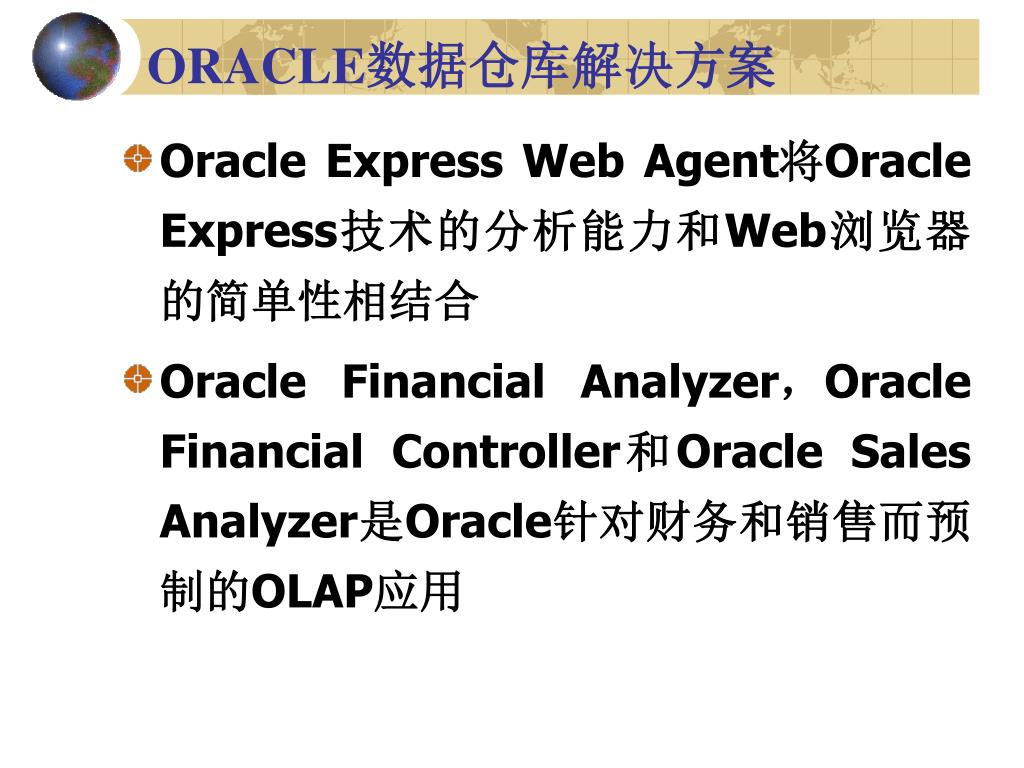 ORACLE数据仓库解决方案

Oracle Express Web Agent将Oracle Express技术的分析能力和Web浏览器的简单性相结合

Oracle Financial Analyzer，Oracle Financial Controller和Oracle Sales Analyzer是Oracle针对财务和销售而预制的OLAP应用